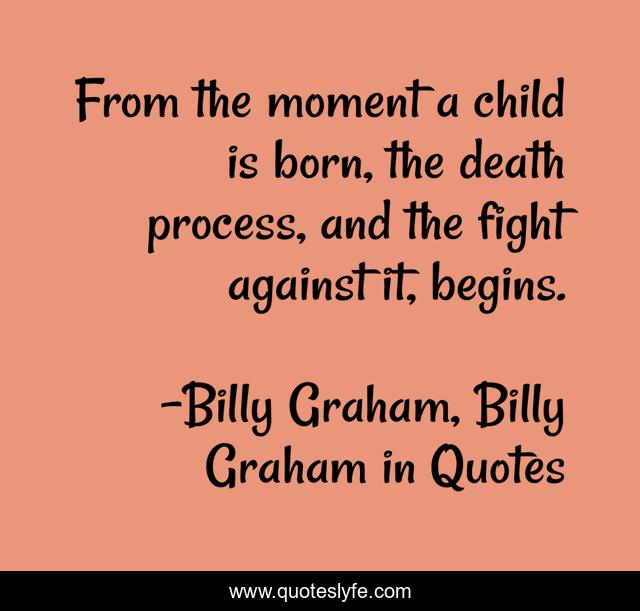 From the moment a child is born, the death process, and the fight against it, begins.

-Billy Graham, Billy Graham in Quotes

www.quoteslyfe.com